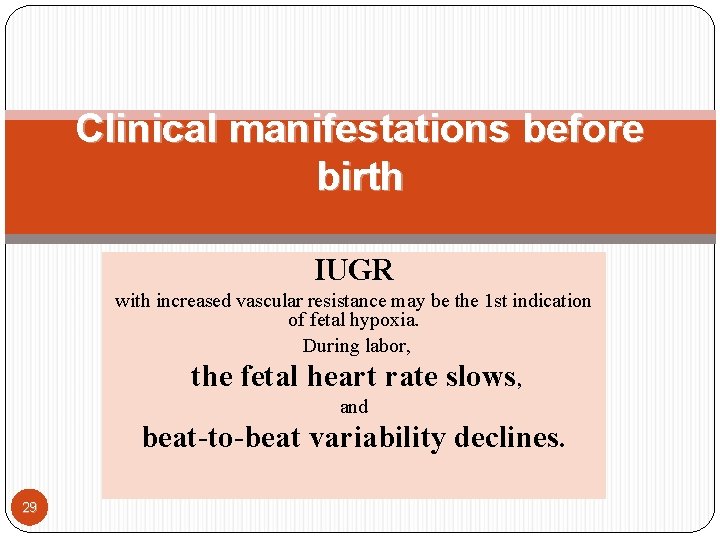 Clinical manifestations before birth

IUGR

with increased vascular resistance may be the 1st indication of fetal hypoxia.

During labor,

the fetal heart rate slows,

and

beat-to-beat variability declines.

29